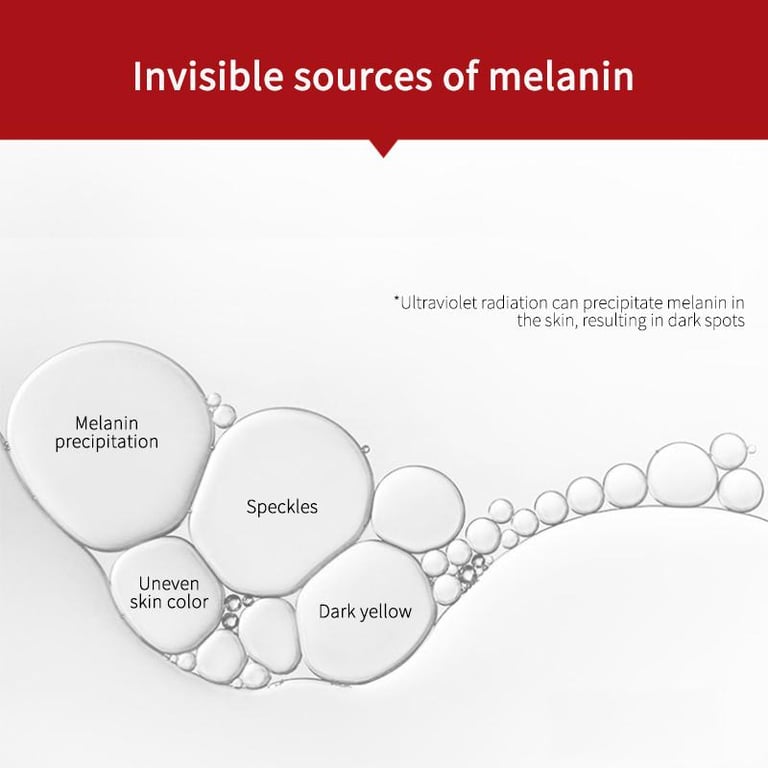 Invisible sources of melanin

*Ultraviolet radiation can precipitate melanin in the skin, resulting in dark spots

Melanin precipitation

Speckles

Uneven skin color

Dark yellow